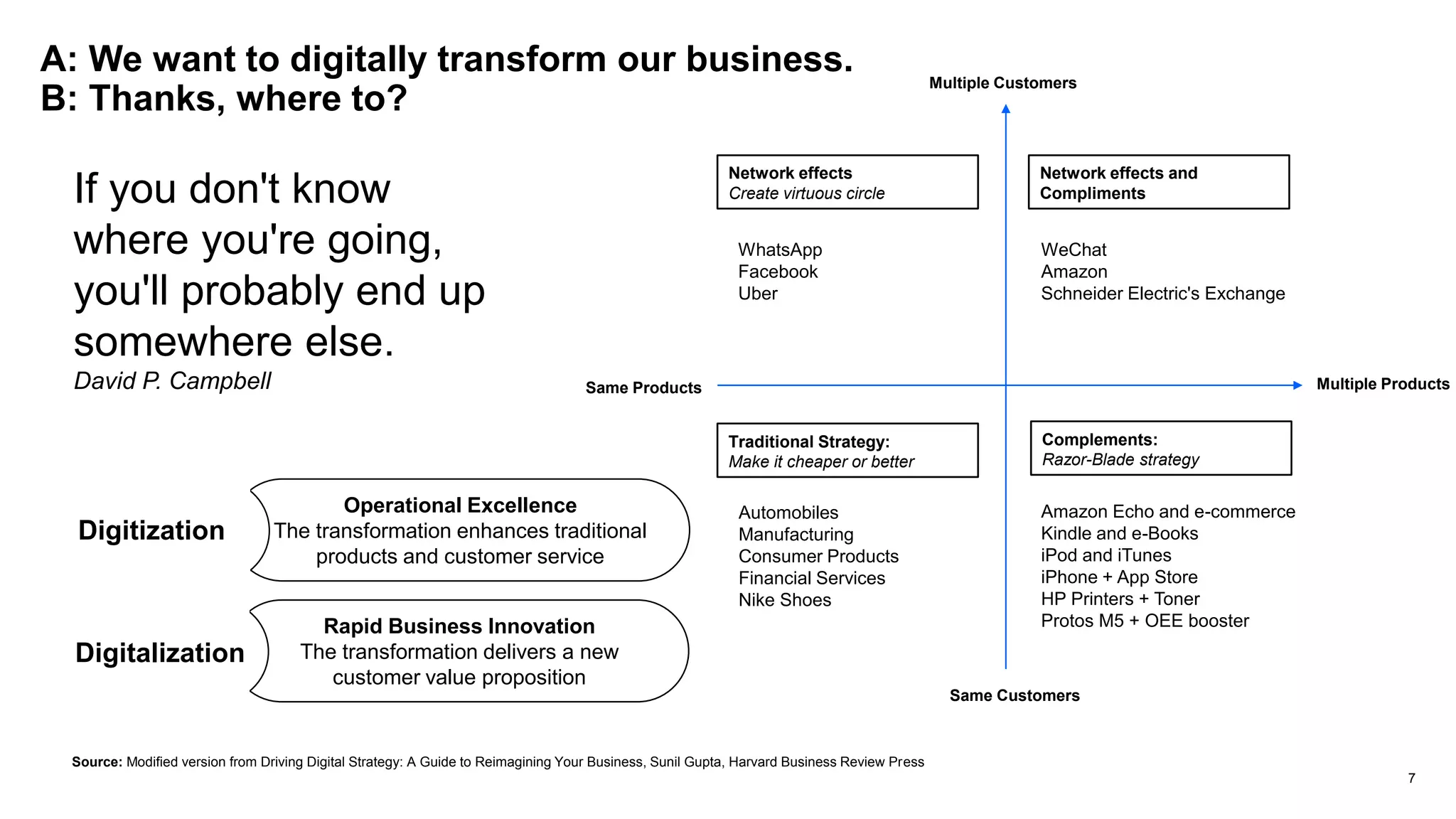 A: We want to digitally transform our business.
B: Thanks, where to?

If you don't know where you're going, you'll probably end up somewhere else.
David P. Campbell

Digitization

Operational Excellence
The transformation enhances traditional products and customer service

Digitalization

Rapid Business Innovation
The transformation delivers a new customer value proposition

Multiple Customers

Network effects
Create virtuous circle

WhatsApp
Facebook
Uber

Network effects and Compliments

WeChat
Amazon
Schneider Electric's Exchange

Same Products

Multiple Products

Traditional Strategy:
Make it cheaper or better

Automobiles
Manufacturing
Consumer Products
Financial Services
Nike Shoes

Complements:
Razor-Blade strategy

Amazon Echo and e-commerce
Kindle and e-Books
iPod and iTunes
iPhone + App Store
HP Printers + Toner
Protos M5 + OEE booster

Same Customers

Source: Modified version from Driving Digital Strategy: A Guide to Reimagining Your Business, Sunil Gupta, Harvard Business Review Press

7